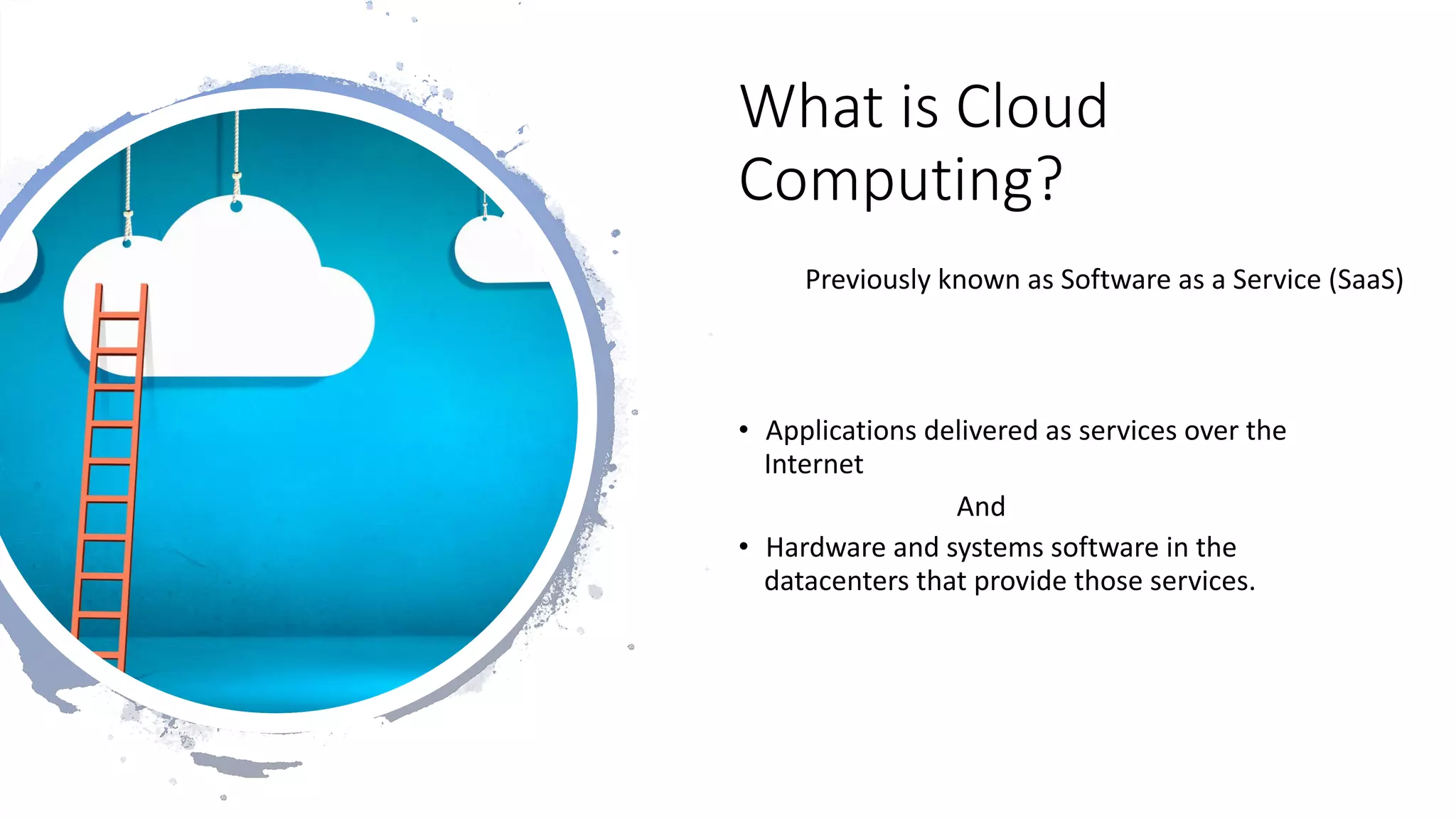 What is Cloud Computing?

Previously known as Software as a Service (SaaS)

• Applications delivered as services over the Internet

And

• Hardware and systems software in the datacenters that provide those services.